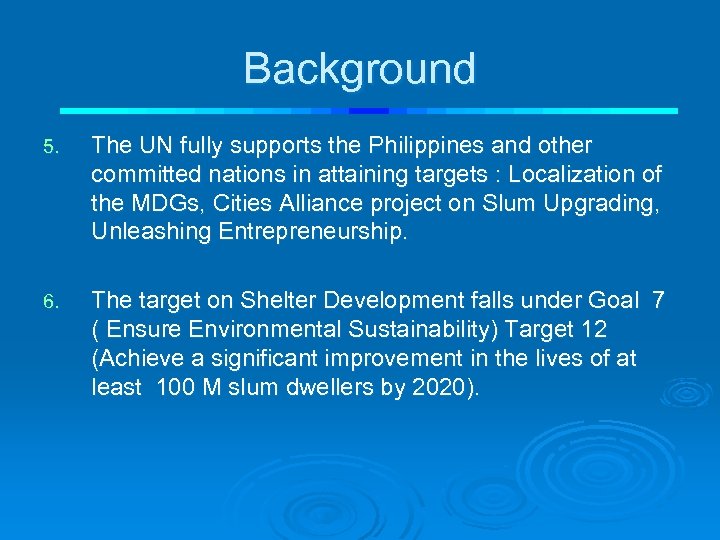 Background

5. The UN fully supports the Philippines and other committed nations in attaining targets : Localization of the MDGs, Cities Alliance project on Slum Upgrading, Unleashing Entrepreneurship.

6. The target on Shelter Development falls under Goal 7 ( Ensure Environmental Sustainability) Target 12 (Achieve a significant improvement in the lives of at least 100 M slum dwellers by 2020).